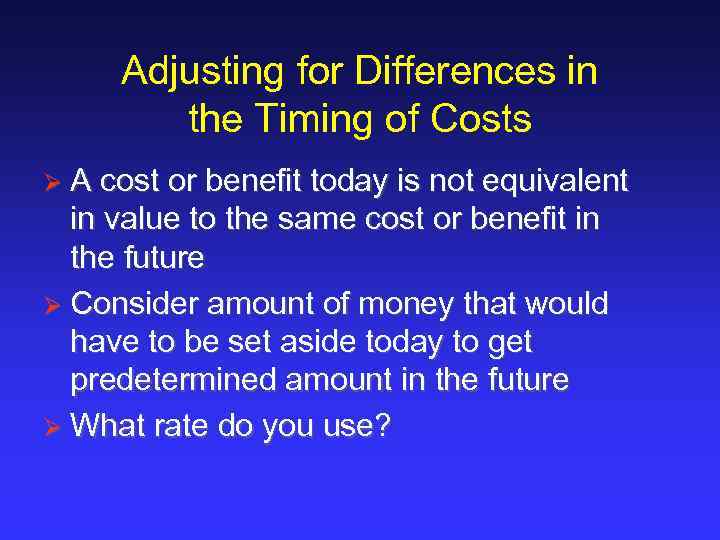 Adjusting for Differences in the Timing of Costs

➢ A cost or benefit today is not equivalent in value to the same cost or benefit in the future

➢ Consider amount of money that would have to be set aside today to get predetermined amount in the future

➢ What rate do you use?